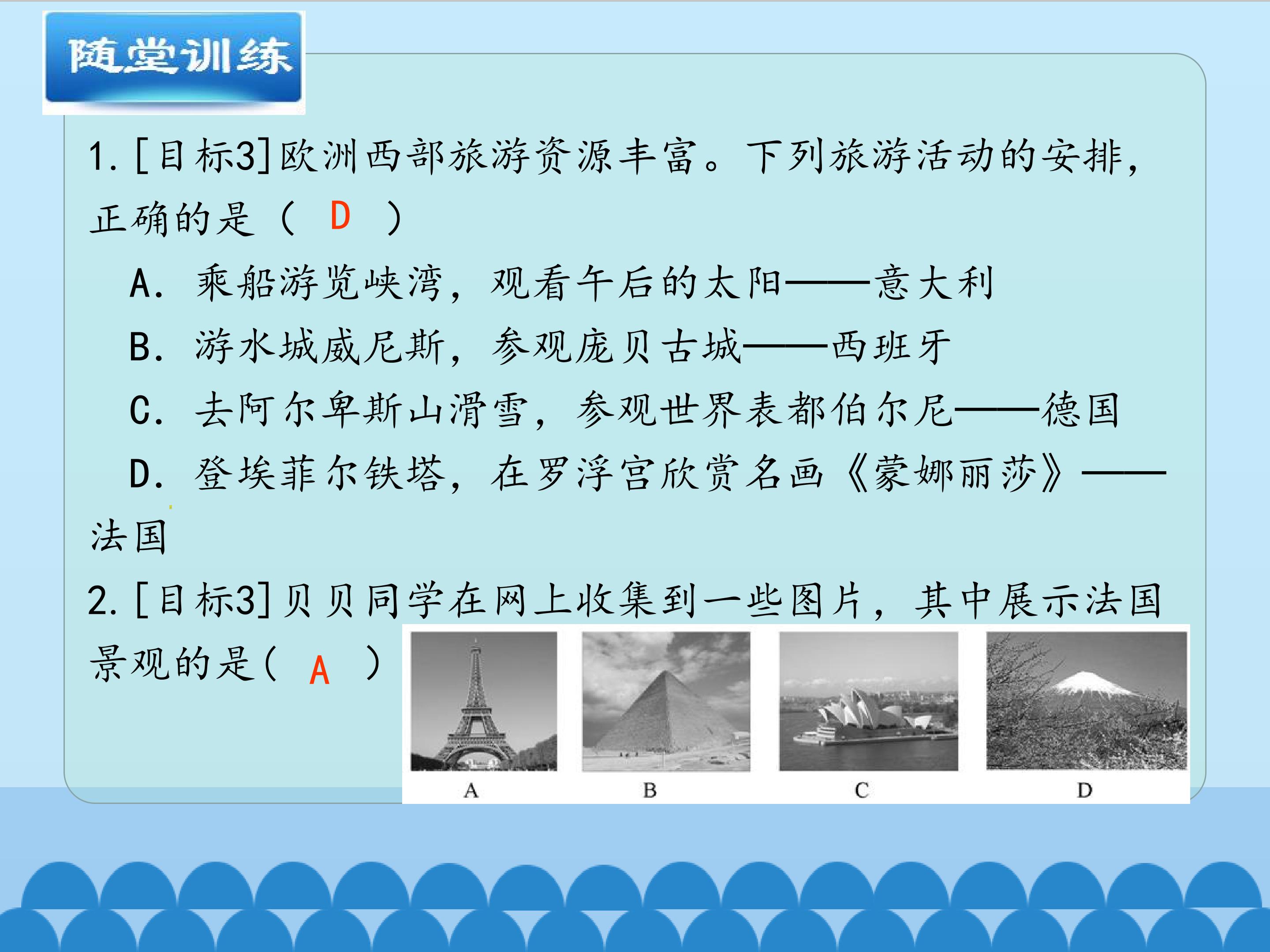 随堂训练

1.[目标3]欧洲西部旅游资源丰富。下列旅游活动的安排，正确的是（ D ）

A. 乘船游览峡湾，观看午后的太阳——意大利

B. 游水城威尼斯，参观庞贝古城——西班牙

C. 去阿尔卑斯山滑雪，参观世界表都伯尔尼——德国

D. 登埃菲尔铁塔，在罗浮宫欣赏名画《蒙娜丽莎》——法国

2.[目标3]贝贝同学在网上收集到一些图片，其中展示法国景观的是（ A ）

A B C D